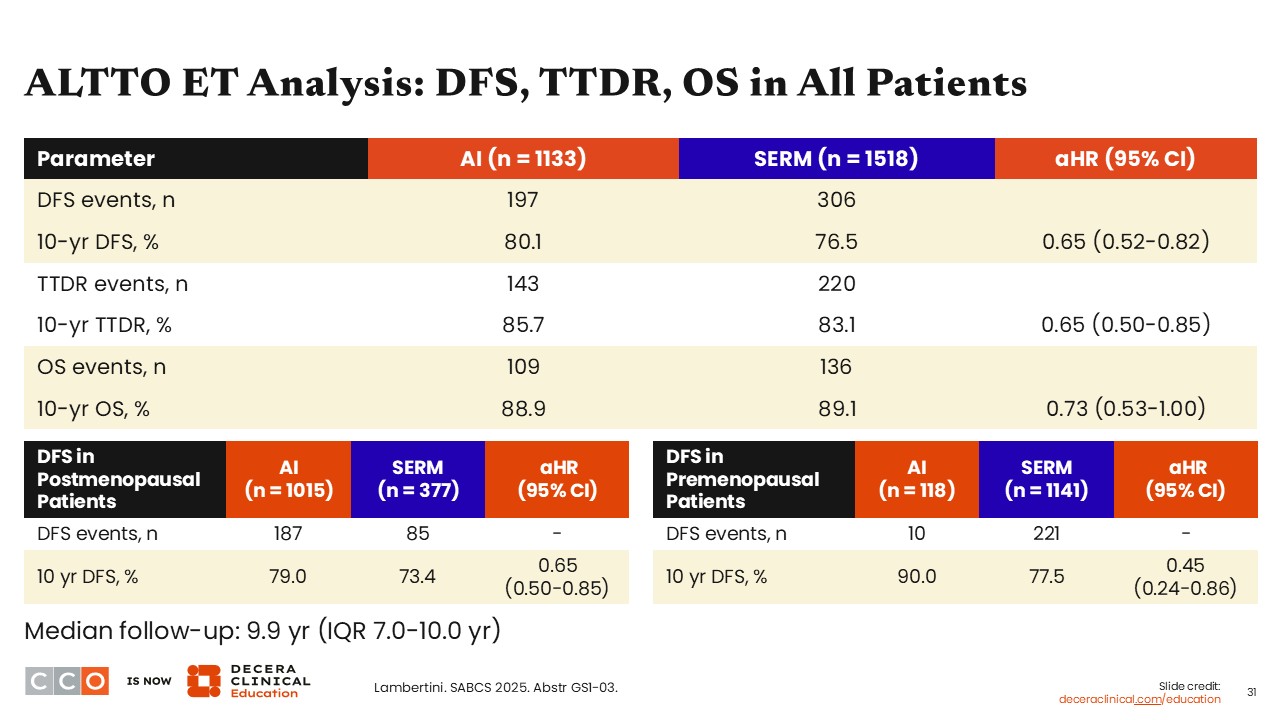 ALTTO ET Analysis: DFS, TTDR, OS in All Patients

| Parameter | AI (n = 1133) | SERM (n = 1518) | aHR (95% CI) |
|---|---|---|---|
| DFS events, n | 197 | 306 | |
| 10-yr DFS, % | 80.1 | 76.5 | 0.65 (0.52-0.82) |
| TTDR events, n | 143 | 220 | |
| 10-yr TTDR, % | 85.7 | 83.1 | 0.65 (0.50-0.85) |
| OS events, n | 109 | 136 | |
| 10-yr OS, % | 88.9 | 89.1 | 0.73 (0.53-1.00) |

| DFS in Postmenopausal Patients | AI (n = 1015) | SERM (n = 377) | aHR (95% CI) |
|---|---|---|---|
| DFS events, n | 187 | 85 | - |
| 10 yr DFS, % | 79.0 | 73.4 | 0.65 (0.50-0.85) |

| DFS in Premenopausal Patients | AI (n = 118) | SERM (n = 1141) | aHR (95% CI) |
|---|---|---|---|
| DFS events, n | 10 | 221 | - |
| 10 yr DFS, % | 90.0 | 77.5 | 0.45 (0.24-0.86) |

Median follow-up: 9.9 yr (IQR 7.0-10.0 yr)

CCO IS NOW DECERA CLINICAL Education

Lambertini. SABCS 2025. Abstr GS1-03.

Slide credit: deceraclinical.com/education

31